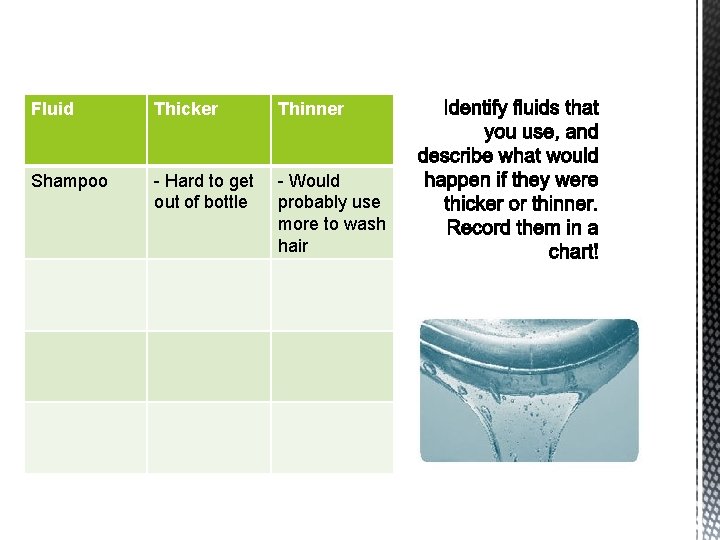 | Fluid | Thicker | Thinner |
|---|---|---|
| Shampoo | - Hard to get out of bottle | - Would probably use more to wash hair |
| | | |
| | | |
| | | |

Identify fluids that you use, and describe what would happen if they were thicker or thinner. Record them in a chart!